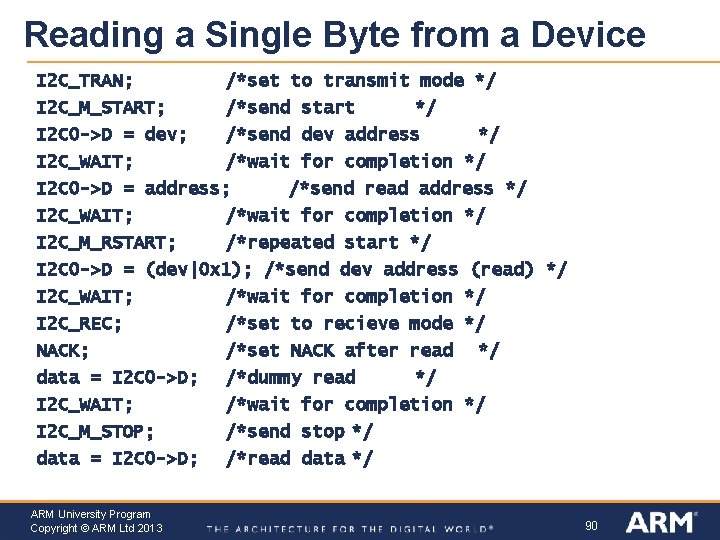 Reading a Single Byte from a Device

I2C_TRAN; /*set to transmit mode */
I2C_M_START; /*send start */
I2C0->D = dev; /*send dev address */
I2C_WAIT; /*wait for completion */
I2C0->D = address; /*send read address */
I2C_WAIT; /*wait for completion */
I2C_M_RSTART; /*repeated start */
I2C0->D = (dev|0x1); /*send dev address (read) */
I2C_WAIT; /*wait for completion */
I2C_REC; /*set to recieve mode */
NACK; /*set NACK after read */
data = I2C0->D; /*dummy read */
I2C_WAIT; /*wait for completion */
I2C_M_STOP; /*send stop */
data = I2C0->D; /*read data */

ARM University Program
Copyright © ARM Ltd 2013
THE ARCHITECTURE FOR THE DIGITAL WORLD®
90
ARM